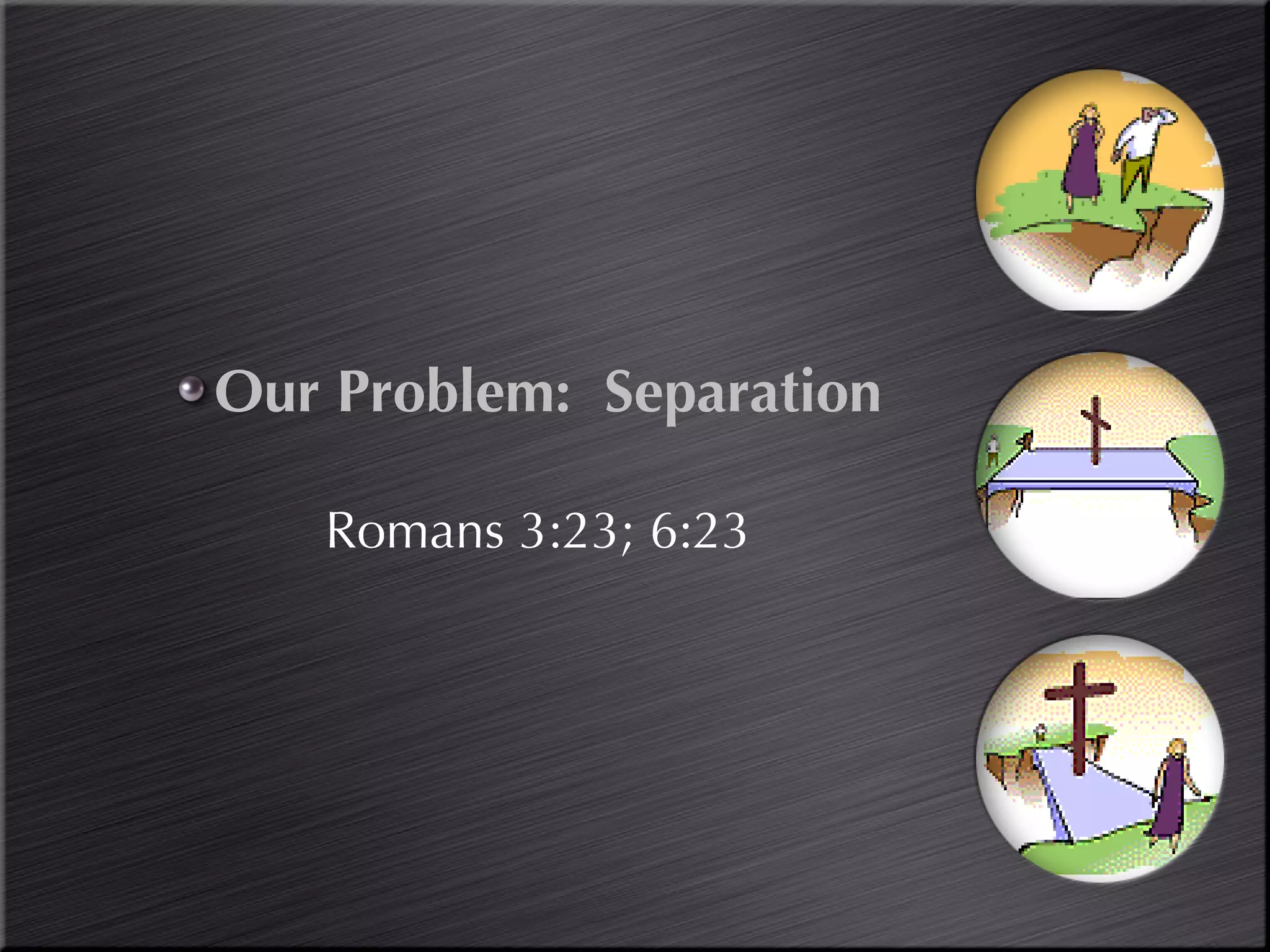 Our Problem:  Separation

Romans 3:23; 6:23